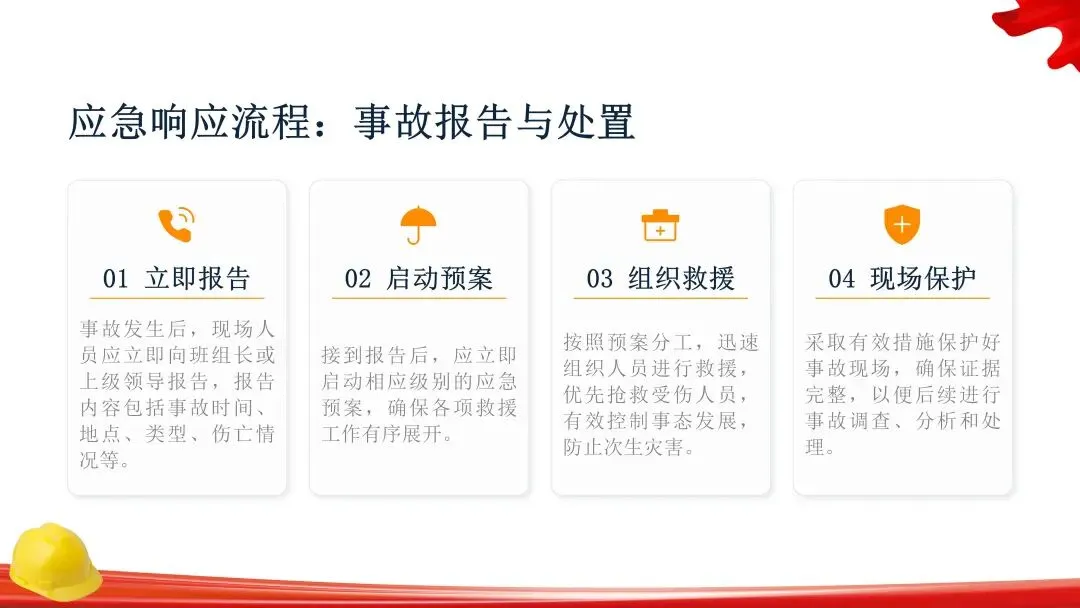 应急响应流程：事故报告与处置

01 立即报告

事故发生后，现场人员应立即向班组长或上级领导报告，报告内容包括事故时间、地点、类型、伤亡情况等。

02 启动预案

接到报告后，应立即启动相应级别的应急预案，确保各项救援工作有序展开。

03 组织救援

按照预案分工，迅速组织人员进行救援，优先抢救受伤人员，有效控制事态发展，防止次生灾害。

04 现场保护

采取有效措施保护好事故现场，确保证据完整，以便后续进行事故调查、分析和处理。